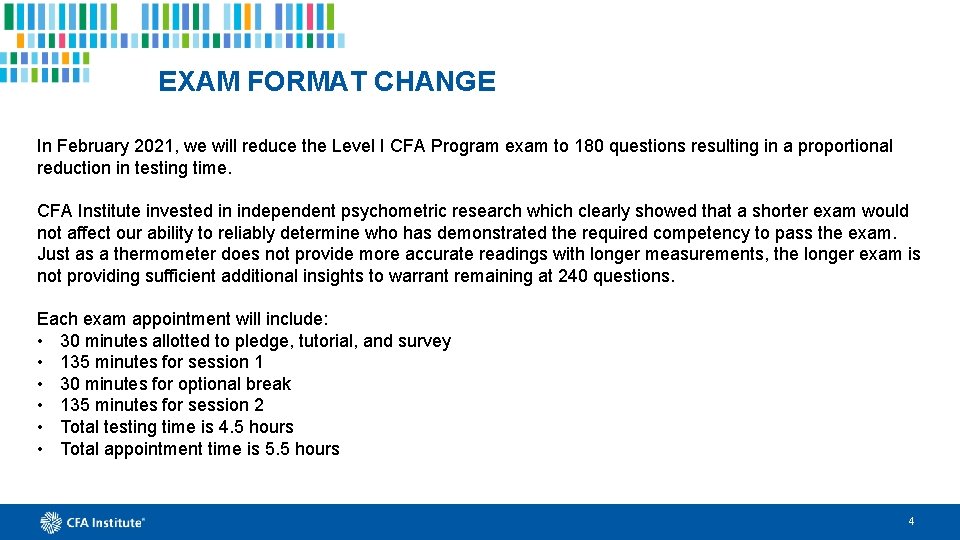 EXAM FORMAT CHANGE

In February 2021, we will reduce the Level I CFA Program exam to 180 questions resulting in a proportional reduction in testing time.

CFA Institute invested in independent psychometric research which clearly showed that a shorter exam would not affect our ability to reliably determine who has demonstrated the required competency to pass the exam. Just as a thermometer does not provide more accurate readings with longer measurements, the longer exam is not providing sufficient additional insights to warrant remaining at 240 questions.

Each exam appointment will include:
• 30 minutes allotted to pledge, tutorial, and survey
• 135 minutes for session 1
• 30 minutes for optional break
• 135 minutes for session 2
• Total testing time is 4.5 hours
• Total appointment time is 5.5 hours

CFA Institute®

4